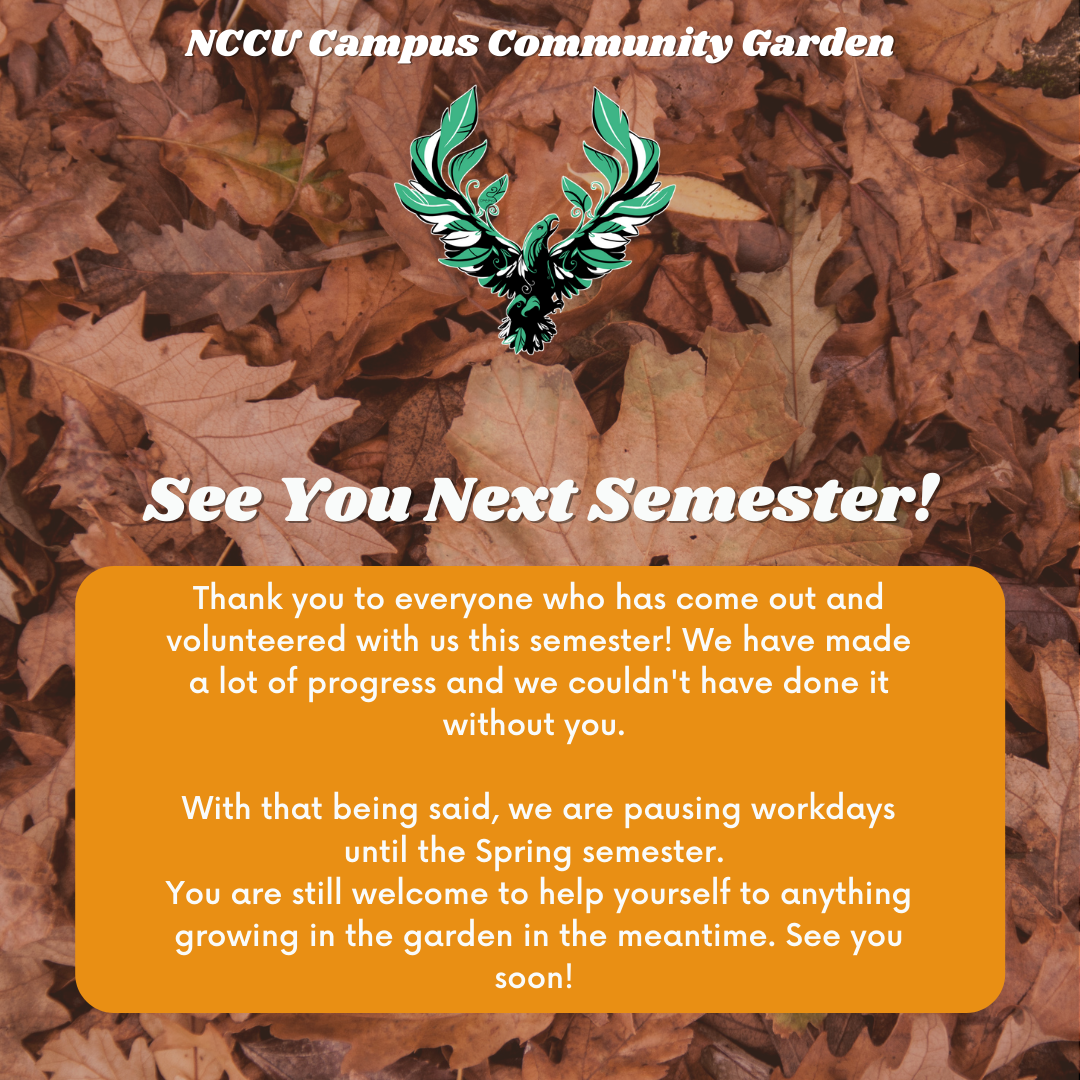 NCCU Campus Community Garden

See You Next Semester!

Thank you to everyone who has come out and volunteered with us this semester! We have made a lot of progress and we couldn't have done it without you.

With that being said, we are pausing workdays until the Spring semester.
You are still welcome to help yourself to anything growing in the garden in the meantime. See you soon!